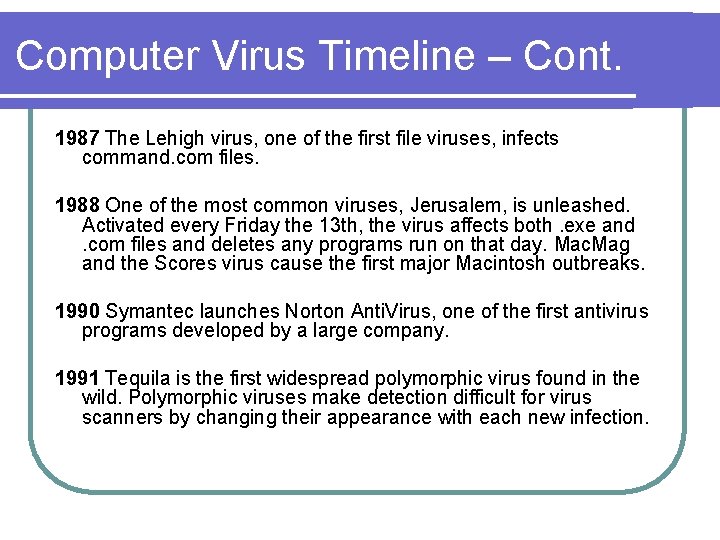 Computer Virus Timeline – Cont.

1987 The Lehigh virus, one of the first file viruses, infects command.com files.

1988 One of the most common viruses, Jerusalem, is unleashed. Activated every Friday the 13th, the virus affects both .exe and .com files and deletes any programs run on that day. MacMag and the Scores virus cause the first major Macintosh outbreaks.

1990 Symantec launches Norton AntiVirus, one of the first antivirus programs developed by a large company.

1991 Tequila is the first widespread polymorphic virus found in the wild. Polymorphic viruses make detection difficult for virus scanners by changing their appearance with each new infection.